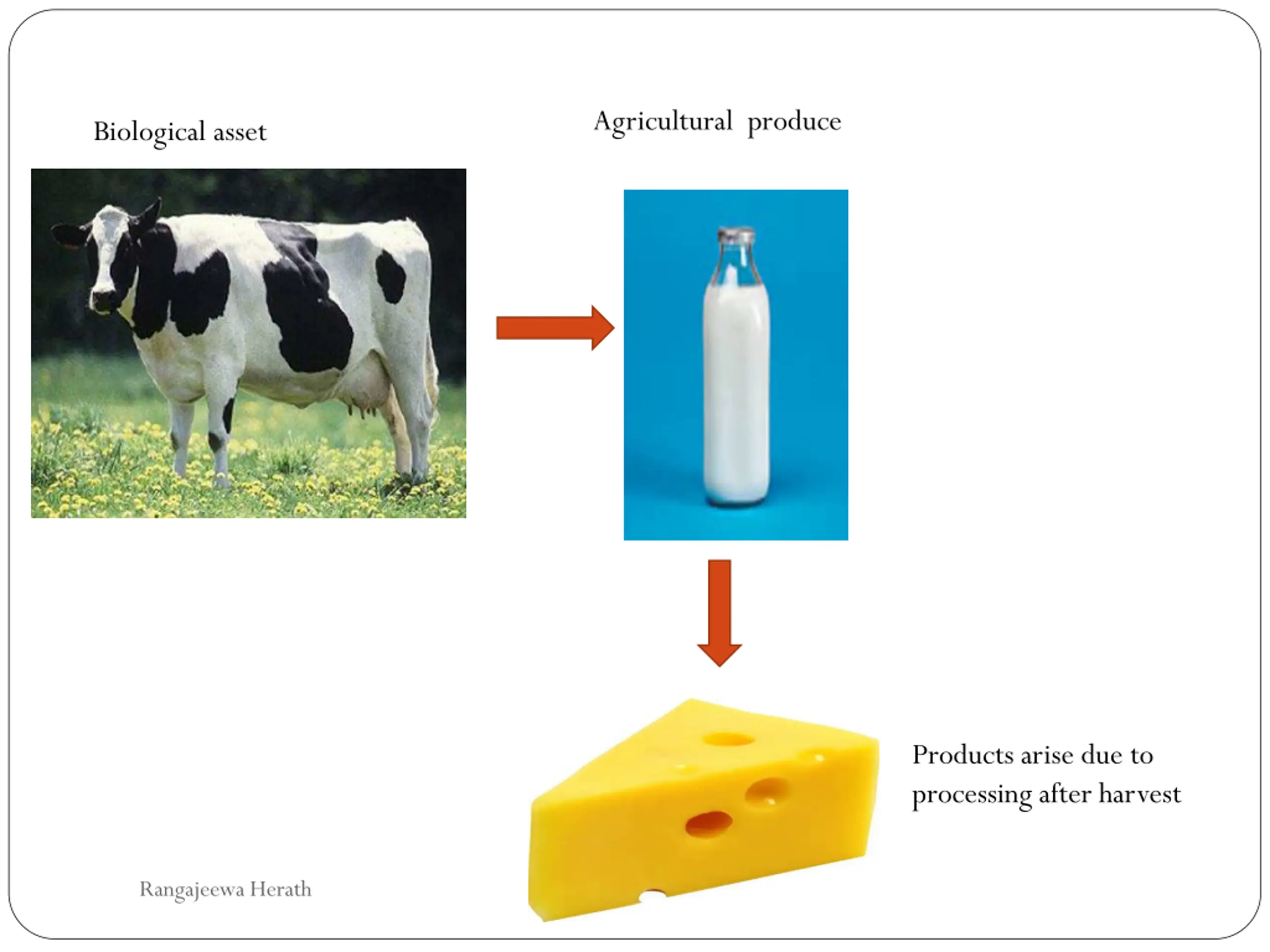 Biological asset

Agricultural produce

Products arise due to processing after harvest

Rangajeewa Herath